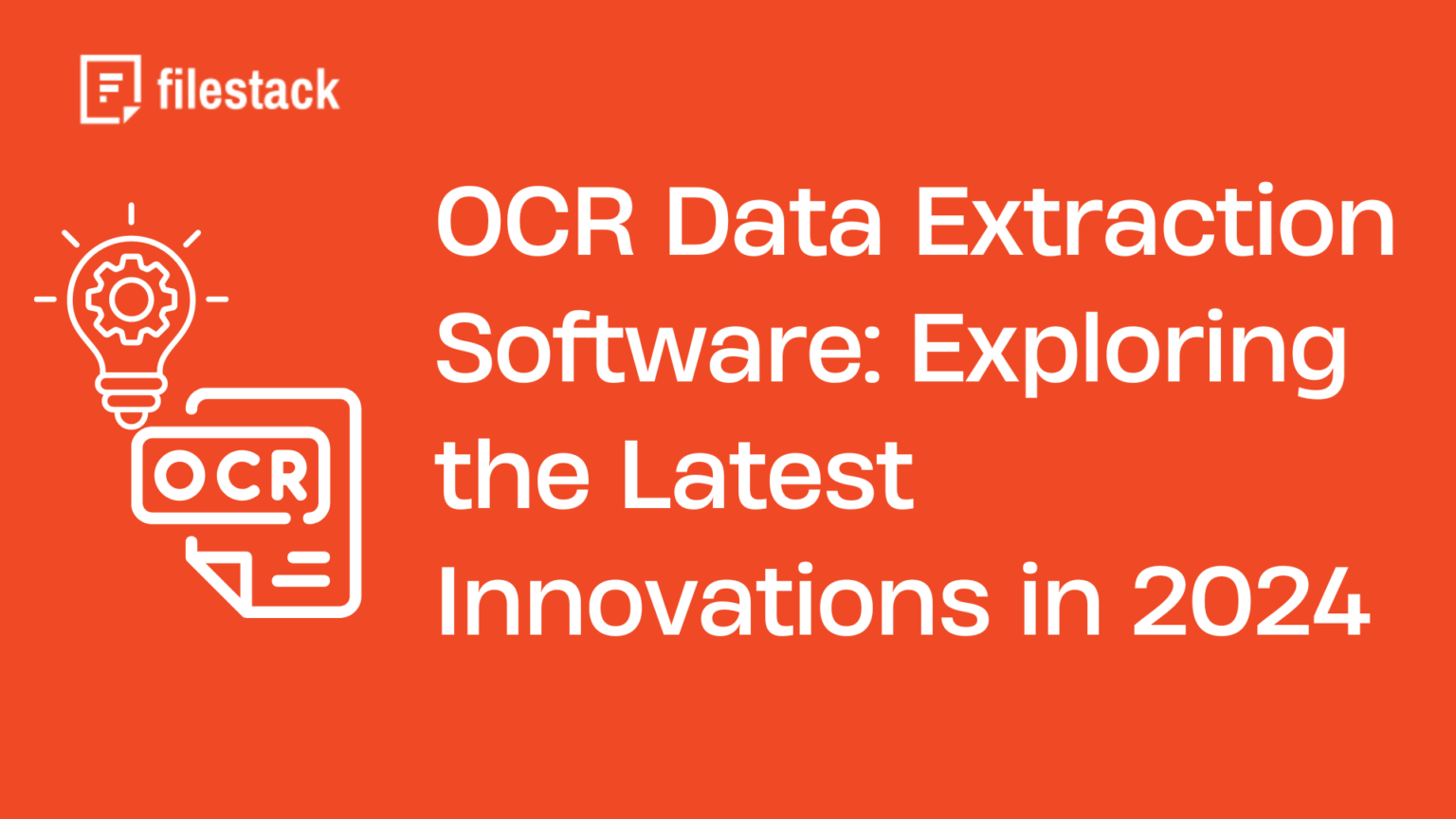 filestack

OCR

OCR Data Extraction Software: Exploring the Latest Innovations in 2024